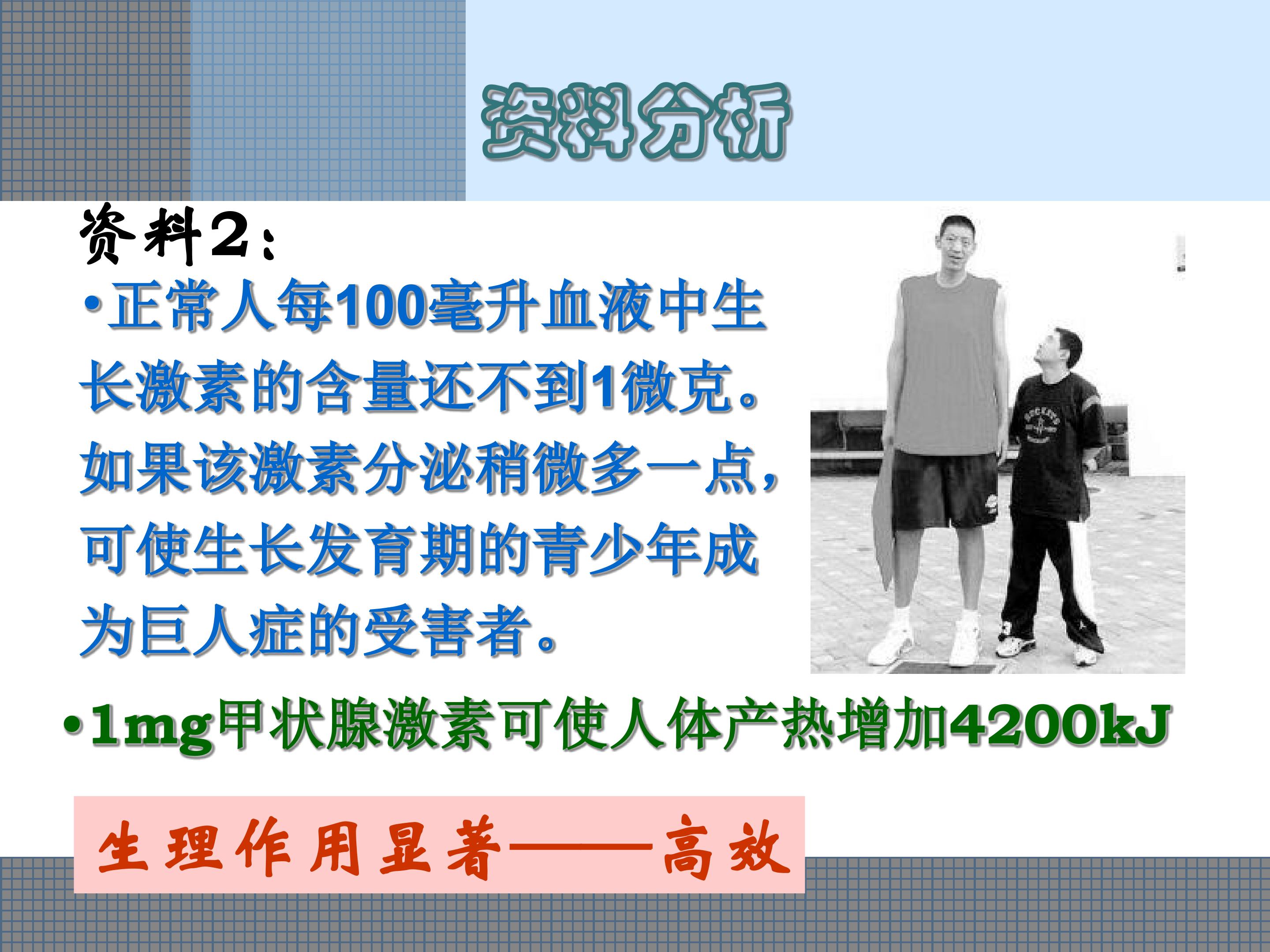 资料分析

资料2：

•正常人每100毫升血液中生长激素的含量还不到1微克。如果该激素分泌稍微多一点，可使生长发育期的青少年成为巨人症的受害者。

•1mg甲状腺激素可使人体产热增加4200kJ

生理作用显著——高效